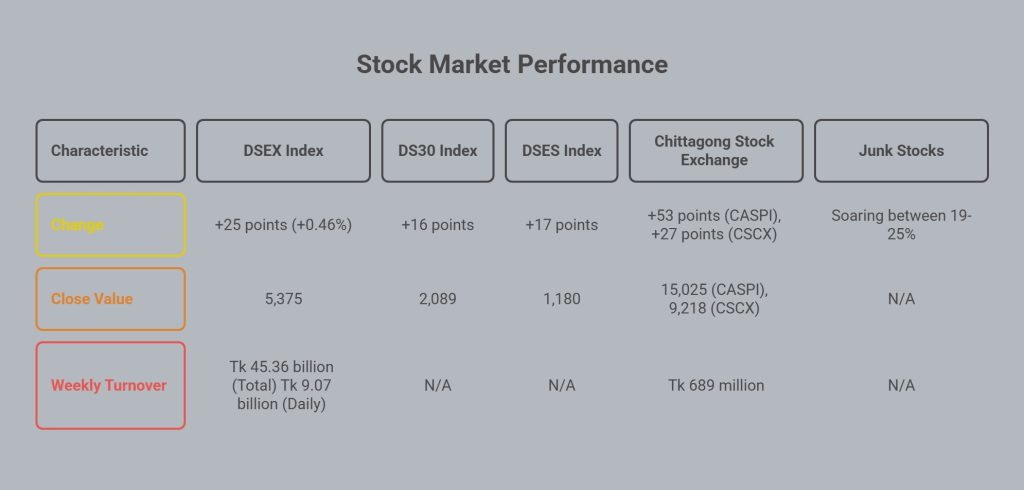 Stock Market Performance

| Characteristic | DSEX Index | DS30 Index | DSES Index | Chittagong Stock Exchange | Junk Stocks |
|---|---|---|---|---|---|
| Change | +25 points (+0.46%) | +16 points | +17 points | +53 points (CASPI), +27 points (CSCX) | Soaring between 19-25% |
| Close Value | 5,375 | 2,089 | 1,180 | 15,025 (CASPI), 9,218 (CSCX) | N/A |
| Weekly Turnover | Tk 45.36 billion (Total) Tk 9.07 billion (Daily) | N/A | N/A | Tk 689 million | N/A |